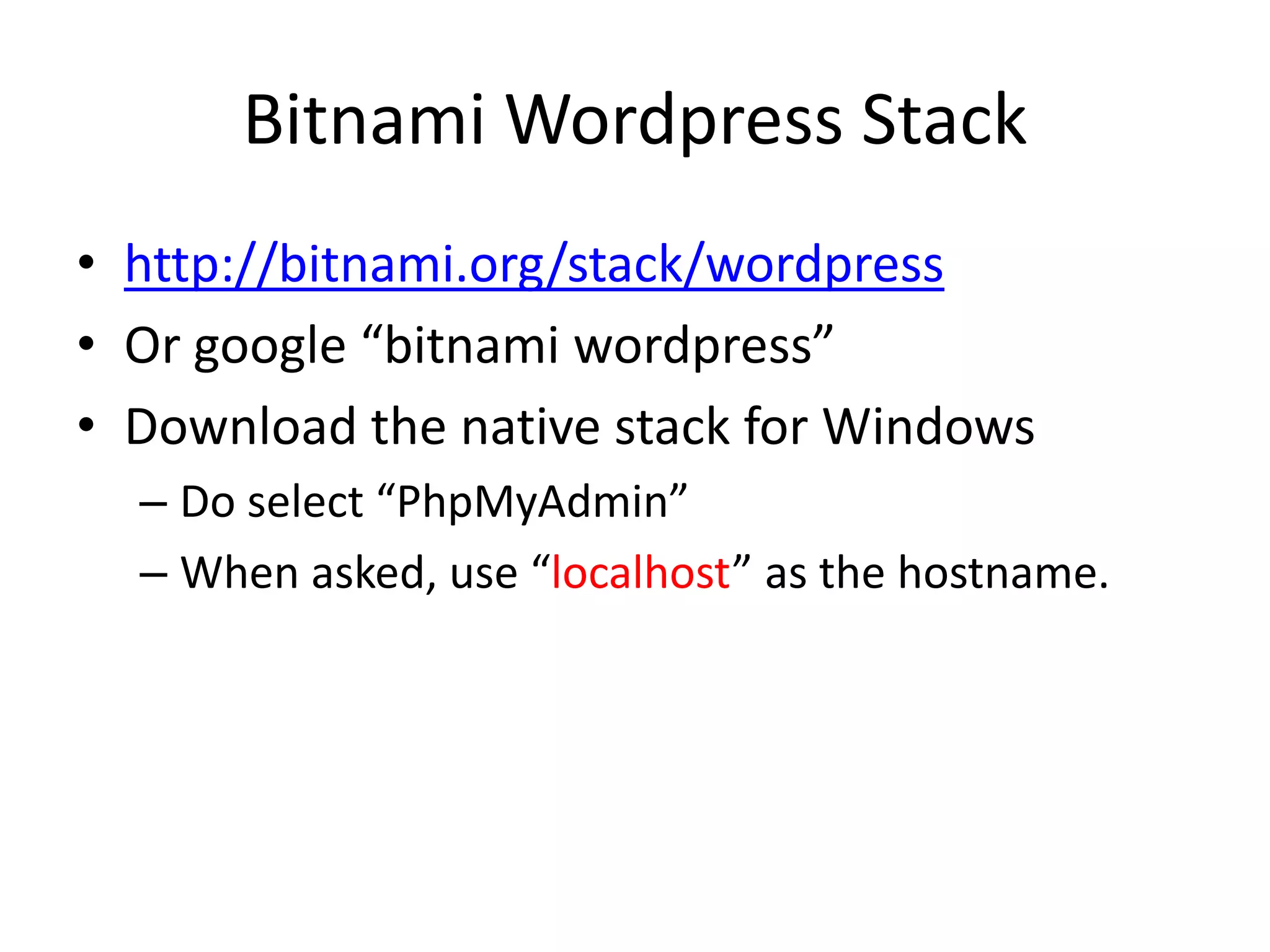 Bitnami Wordpress Stack

• http://bitnami.org/stack/wordpress
• Or google “bitnami wordpress”
• Download the native stack for Windows
– Do select “PhpMyAdmin”
– When asked, use “localhost” as the hostname.